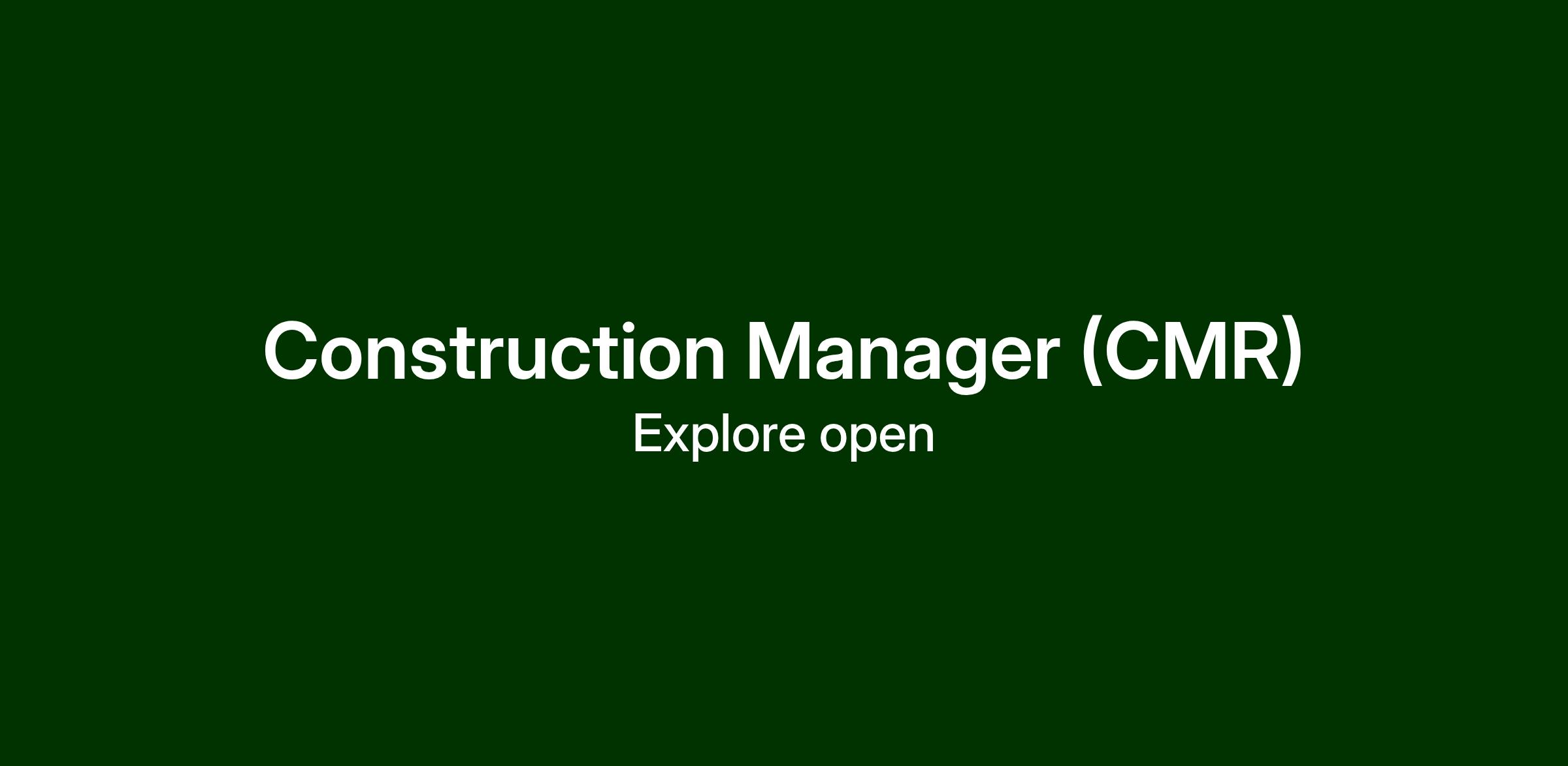 Construction Manager (CMR)

Explore open